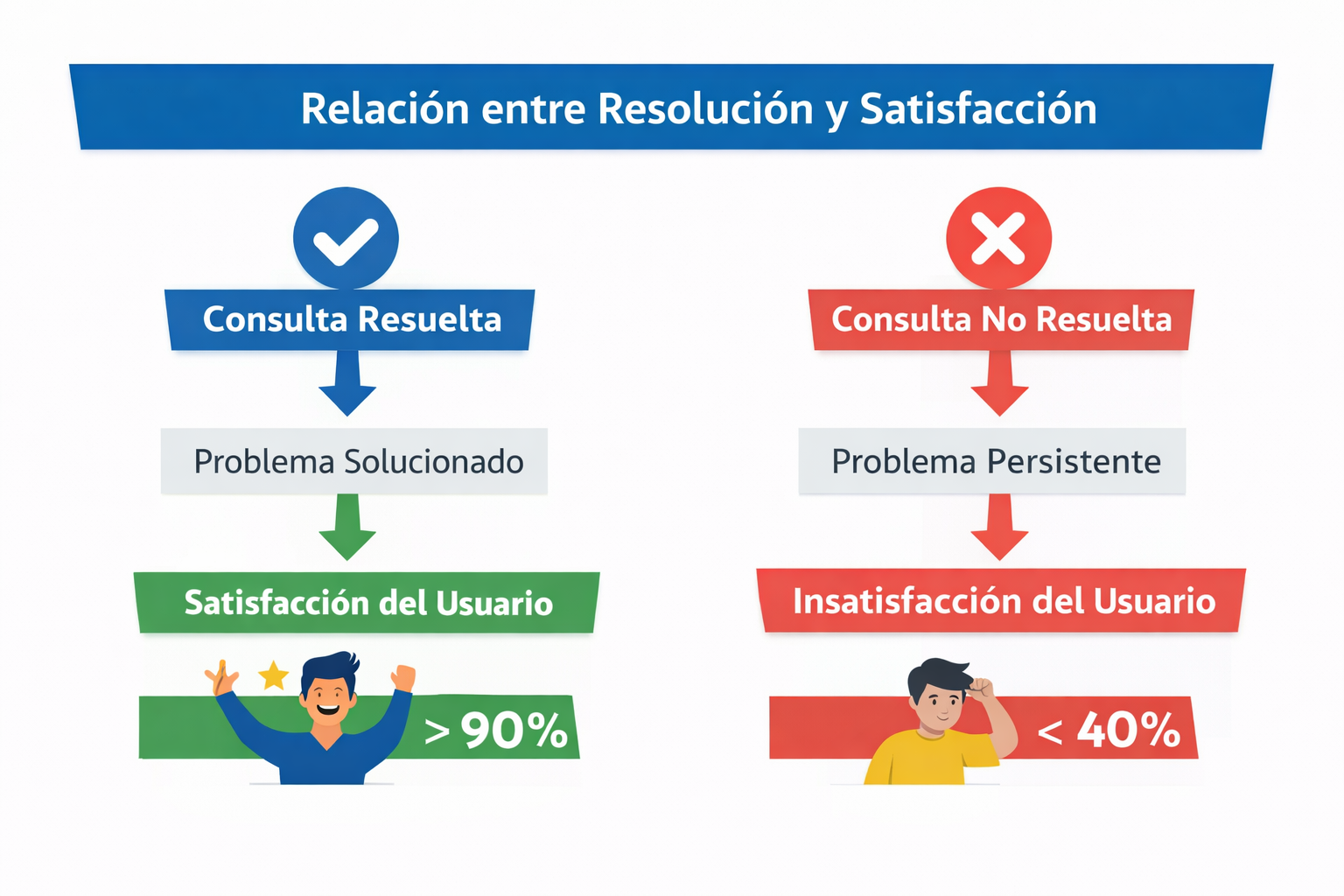 Relación entre Resolución y Satisfacción

Consulta Resuelta

Problema Solucionado

Satisfacción del Usuario

> 90%

Consulta No Resuelta

Problema Persistente

Insatisfacción del Usuario

< 40%